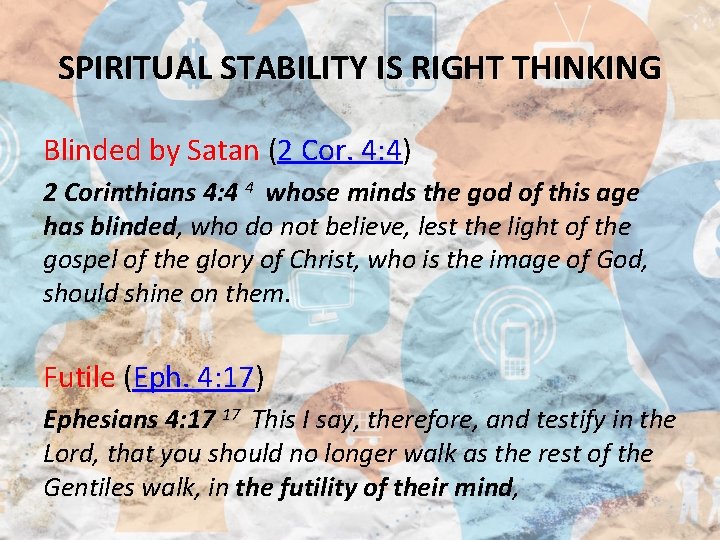 SPIRITUAL STABILITY IS RIGHT THINKING

Blinded by Satan (2 Cor. 4:4)

2 Corinthians 4:4 $^{4}$ whose minds the god of this age has blinded, who do not believe, lest the light of the gospel of the glory of Christ, who is the image of God, should shine on them.

Futile (Eph. 4:17)

Ephesians 4:17 $^{17}$ This I say, therefore, and testify in the Lord, that you should no longer walk as the rest of the Gentiles walk, in the futility of their mind,